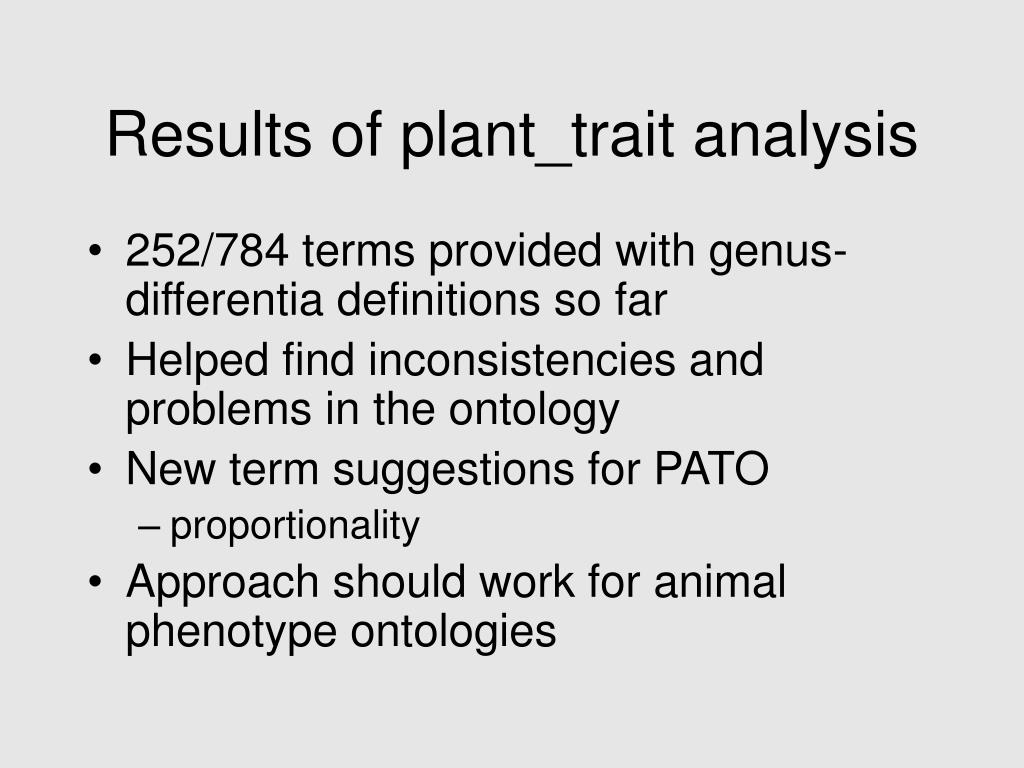 Results of plant_trait analysis

• 252/784 terms provided with genus-differentia definitions so far
• Helped find inconsistencies and problems in the ontology
• New term suggestions for PATO
– proportionality
• Approach should work for animal phenotype ontologies